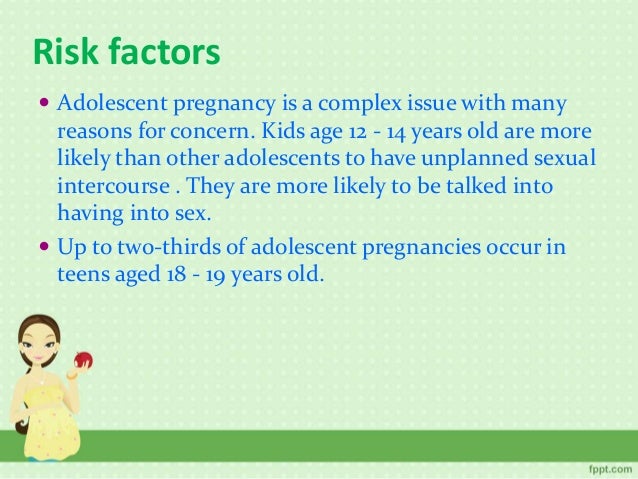 Risk factors

• Adolescent pregnancy is a complex issue with many reasons for concern. Kids age 12 - 14 years old are more likely than other adolescents to have unplanned sexual intercourse . They are more likely to be talked into having into sex.

• Up to two-thirds of adolescent pregnancies occur in teens aged 18 - 19 years old.

fppt.com